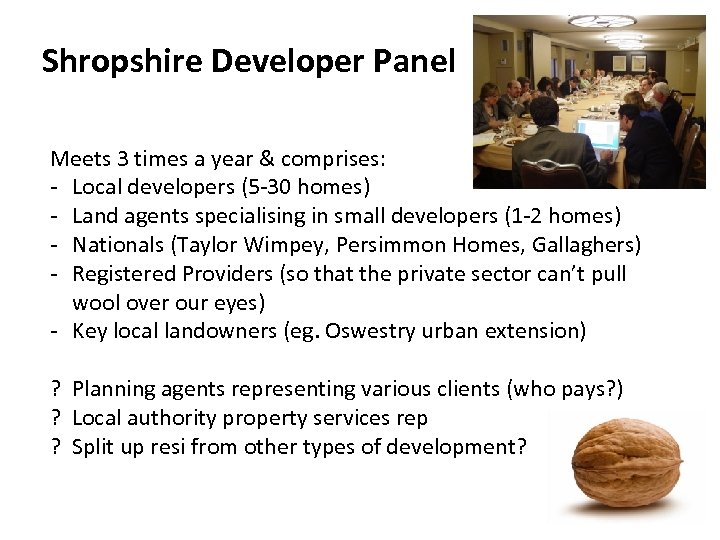 Shropshire Developer Panel

Meets 3 times a year & comprises:
- Local developers (5-30 homes)
- Land agents specialising in small developers (1-2 homes)
- Nationals (Taylor Wimpey, Persimmon Homes, Gallaghers)
- Registered Providers (so that the private sector can't pull wool over our eyes)
- Key local landowners (eg. Oswestry urban extension)

? Planning agents representing various clients (who pays?)
? Local authority property services rep
? Split up resi from other types of development?